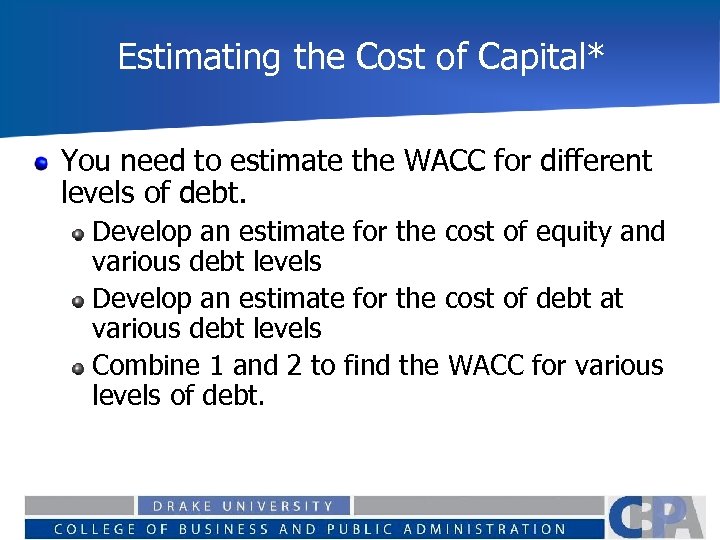 Estimating the Cost of Capital*

You need to estimate the WACC for different levels of debt.

Develop an estimate for the cost of equity and various debt levels

Develop an estimate for the cost of debt at various debt levels

Combine 1 and 2 to find the WACC for various levels of debt.

DRAKE UNIVERSITY
COLLEGE OF BUSINESS AND PUBLIC ADMINISTRATION
CBPA